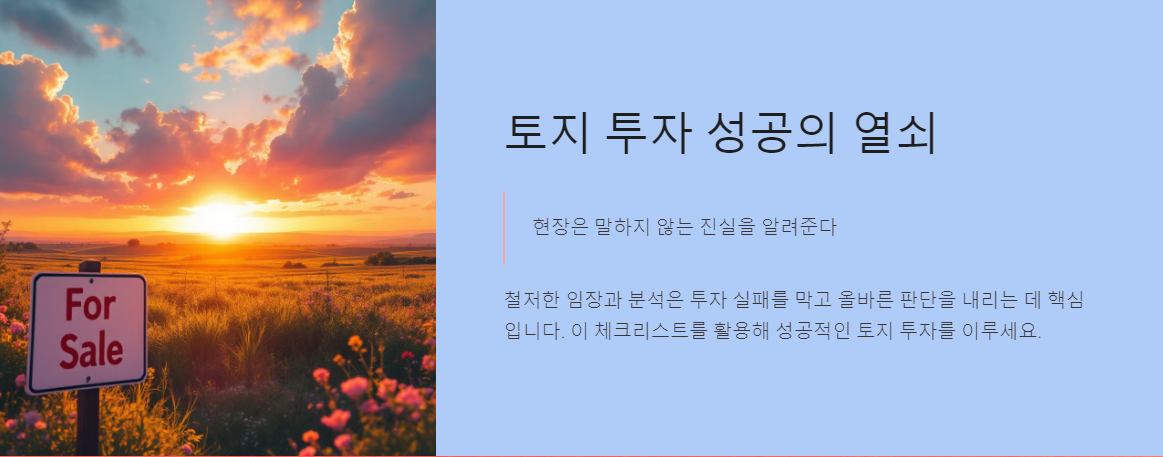 For Sale

토지 투자 성공의 열쇠

현장은 말하지 않는 진실을 알려준다

철저한 임장과 분석은 투자 실패를 막고 올바른 판단을 내리는 데 핵심입니다. 이 체크리스트를 활용해 성공적인 토지 투자를 이루세요.